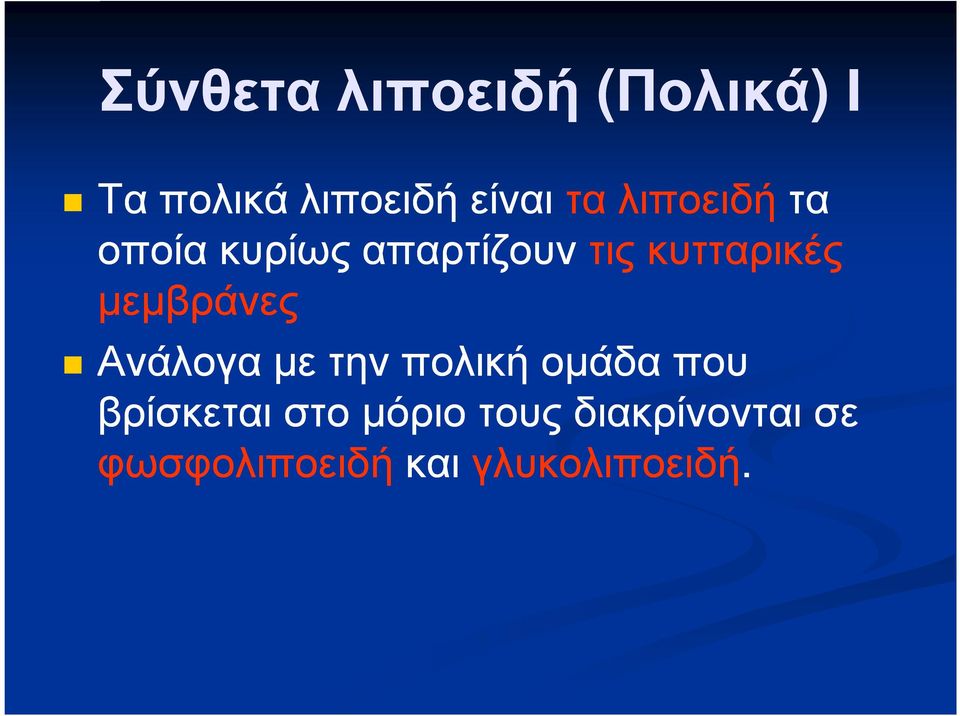 Σύνθετα λιποειδή (Πολικά) Ι

Τα πολικά λιποειδή είναι τα λιποειδή τα οποία κυρίως απαρτίζουν τις κυτταρικές μεμβράνες

Ανάλογα με την πολική ομάδα που βρίσκεται στο μόριο τους διακρίνονται σε φωσφολιποειδή και γλυκολιποειδή.